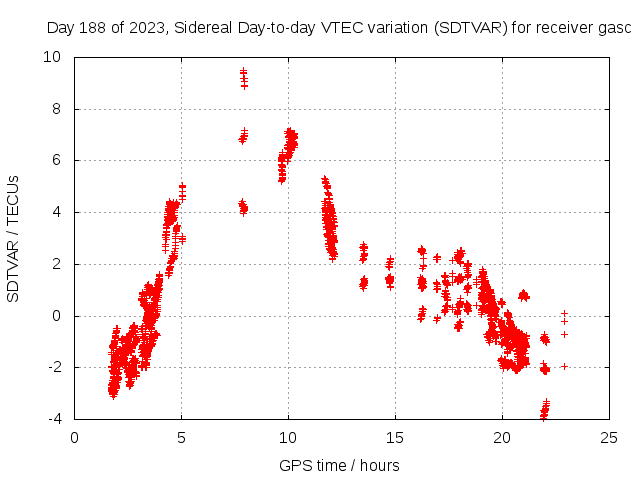 Day 188 of 2023, Sidereal Day-to-day VTEC variation (SDTVAR) for receiver gasc

SDTVAR / TECUs

10
8
6
4
2
0
-2
-4

0
5
10
15
20
25

GPS time / hours